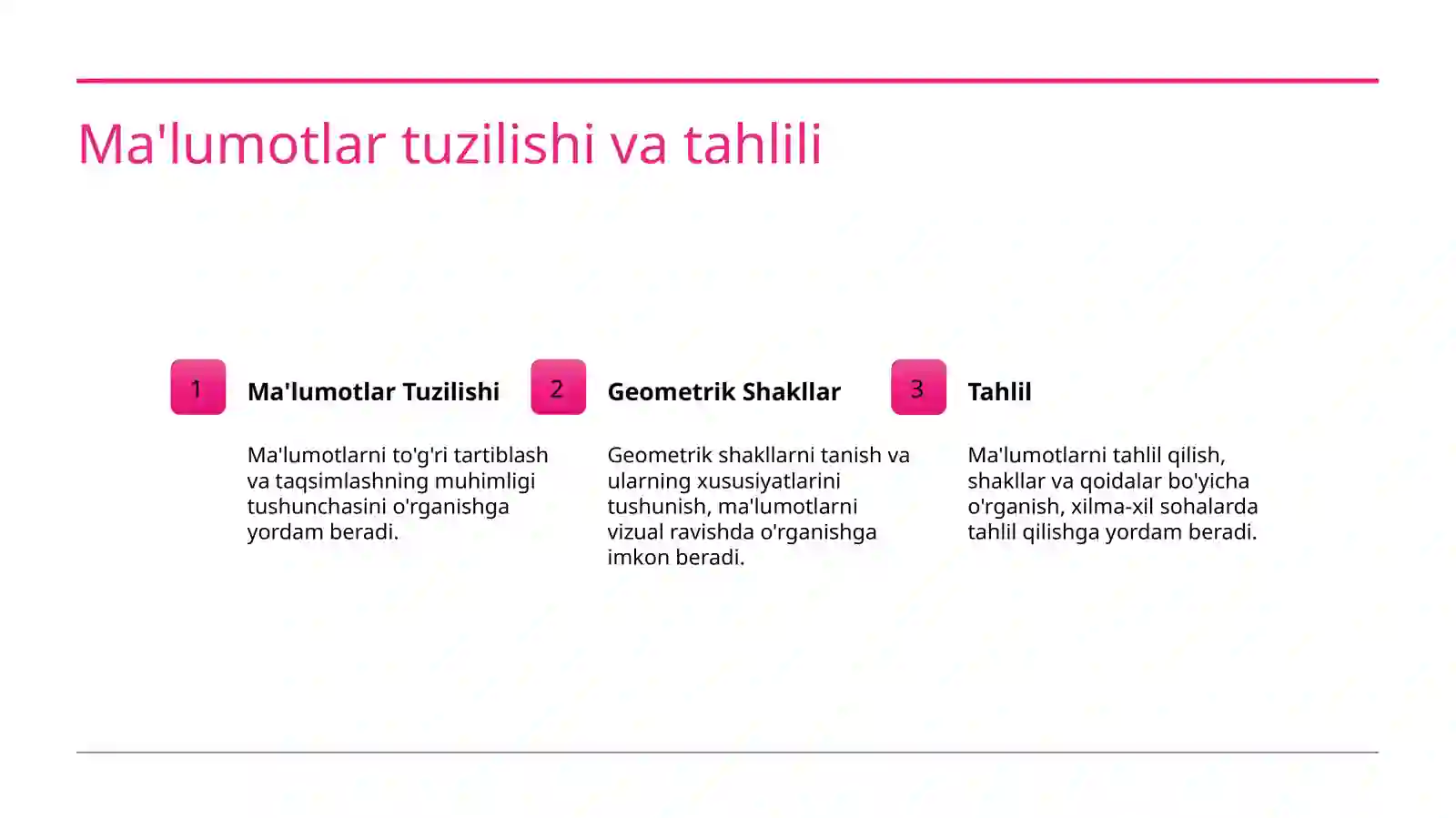 Ma'lumotlar tuzilishi va tahlili

1

Ma'lumotlar Tuzilishi

Ma'lumotlarni to'g'ri tartiblash va taqsimlashning muhimligi tushunchasini o'rganishga yordam beradi.

2

Geometrik Shakllar

Geometrik shakllarni tanish va ularning xususiyatlarini tushunish, ma'lumotlarni vizual ravishda o'rganishga imkon beradi.

3

Tahlil

Ma'lumotlarni tahlil qilish, shakllar va qoidalar bo'yicha o'rganish, xilma-xil sohalarda tahlil qilishga yordam beradi.